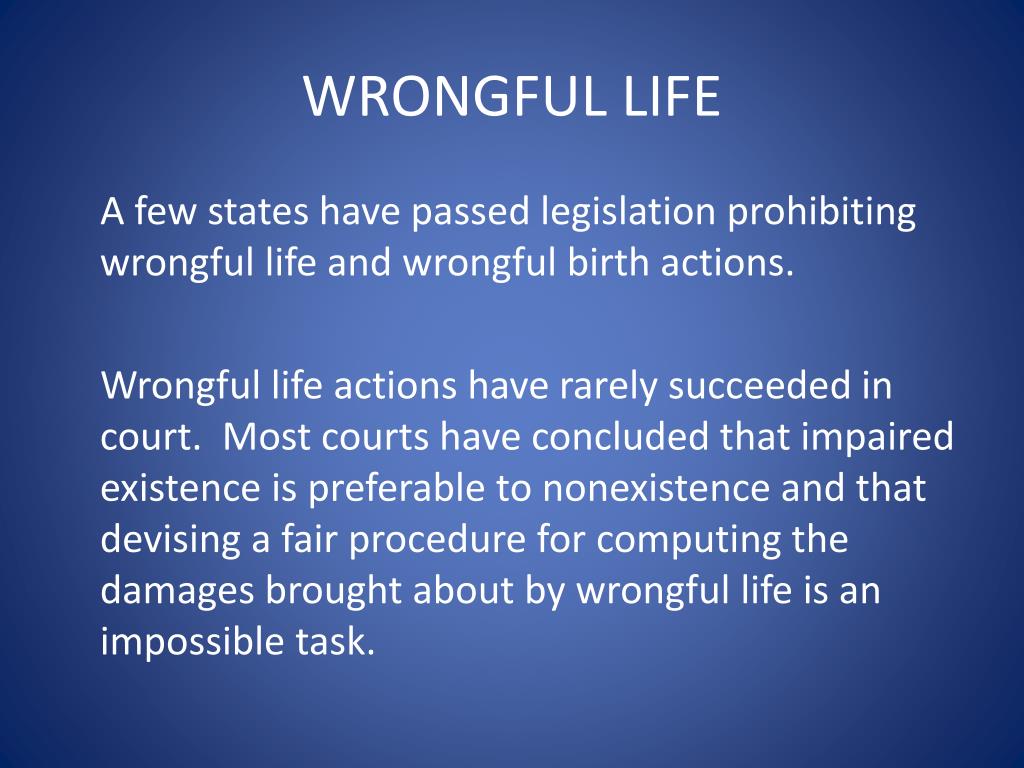 WRONGFUL LIFE

A few states have passed legislation prohibiting wrongful life and wrongful birth actions.

Wrongful life actions have rarely succeeded in court.  Most courts have concluded that impaired existence is preferable to nonexistence and that devising a fair procedure for computing the damages brought about by wrongful life is an impossible task.